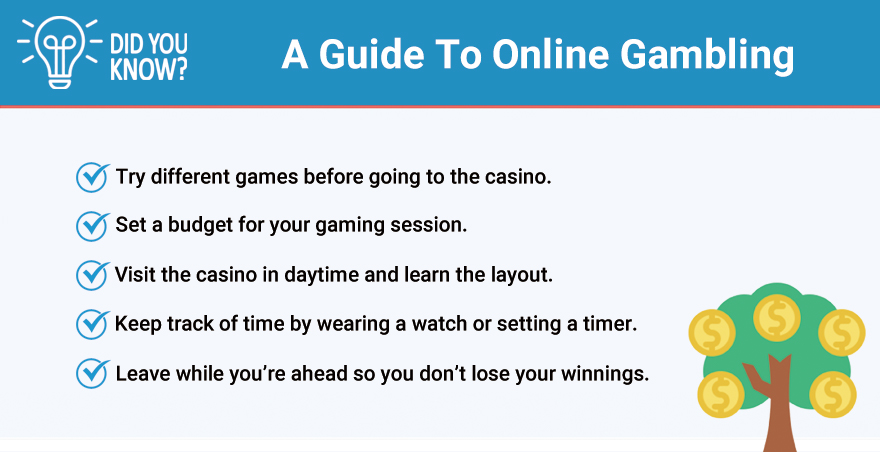 DID YOU KNOW?

A Guide To Online Gambling

Try different games before going to the casino.

Set a budget for your gaming session.

Visit the casino in daytime and learn the layout.

Keep track of time by wearing a watch or setting a timer.

Leave while you're ahead so you don't lose your winnings.

$

$

$

$

$